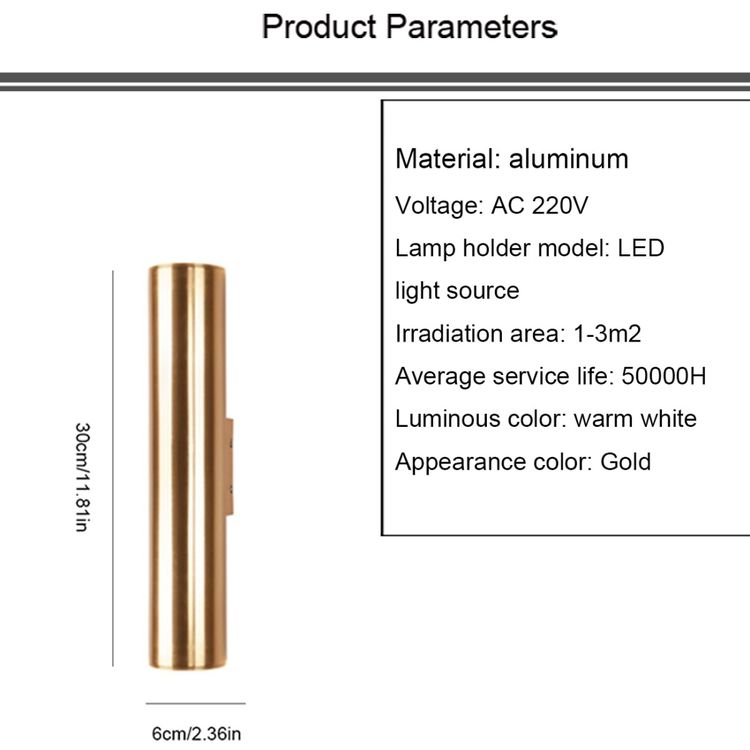 Product Parameters

30cm/11.81in

6cm/2.36in

Material: aluminum
Voltage: AC 220V
Lamp holder model: LED light source
Irradiation area: 1-3m2
Average service life: 50000H
Luminous color: warm white
Appearance color: Gold